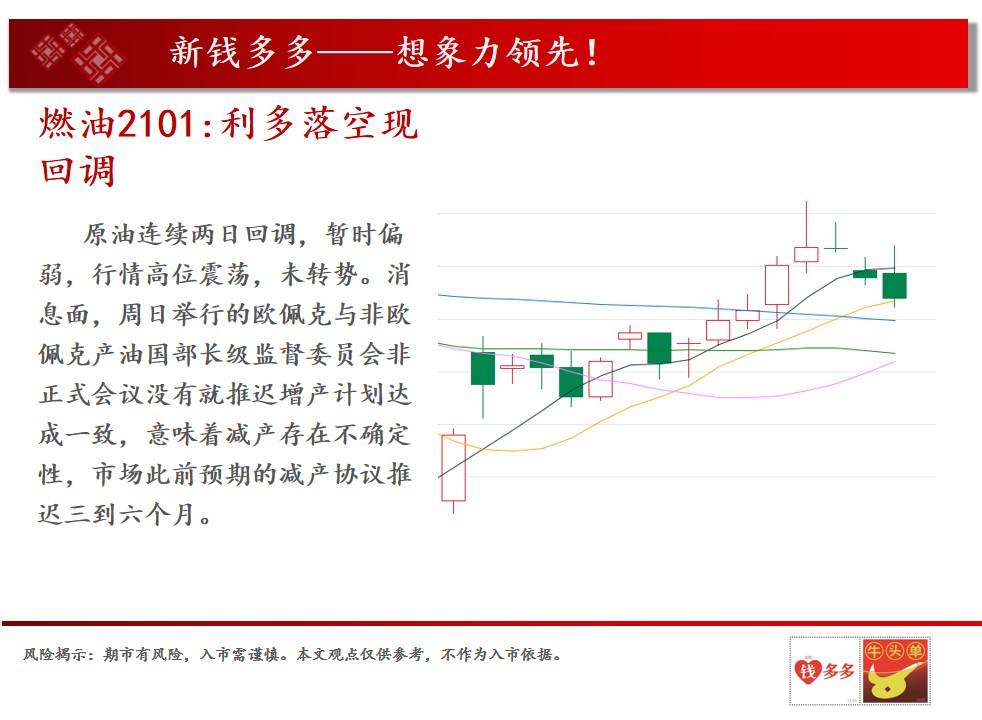 新钱多多——想象力领先！

燃油2101：利多落空现回调

原油连续两日回调，暂时偏弱，行情高位震荡，未转势。消息面，周日举行的欧佩克与非欧佩克产油国部长级监督委员会非正式会议没有就推迟增产计划达成一致，意味着减产存在不确定性，市场此前预期的减产协议推迟三到六个月。

风险揭示：期市有风险，入市需谨慎。本文观点仅供参考，不作为入市依据。

钱多多

牛头单